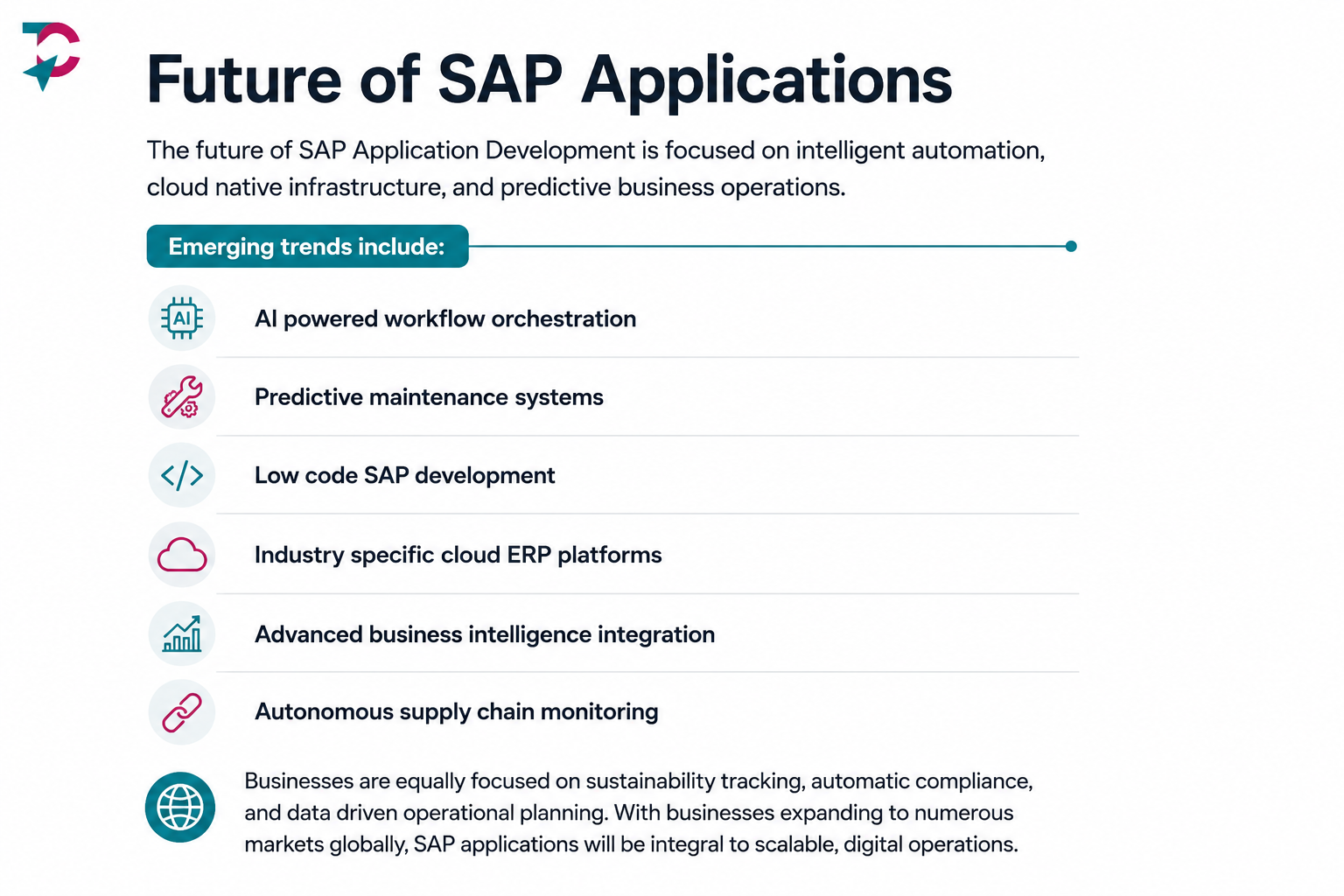 Future of SAP Applications

The future of SAP Application Development is focused on intelligent automation, cloud native infrastructure, and predictive business operations.

Emerging trends include:

AI

AI powered workflow orchestration

Predictive maintenance systems

Low code SAP development

Industry specific cloud ERP platforms

Advanced business intelligence integration

Autonomous supply chain monitoring

Businesses are equally focused on sustainability tracking, automatic compliance, and data driven operational planning. With businesses expanding to numerous markets globally, SAP applications will be integral to scalable, digital operations.